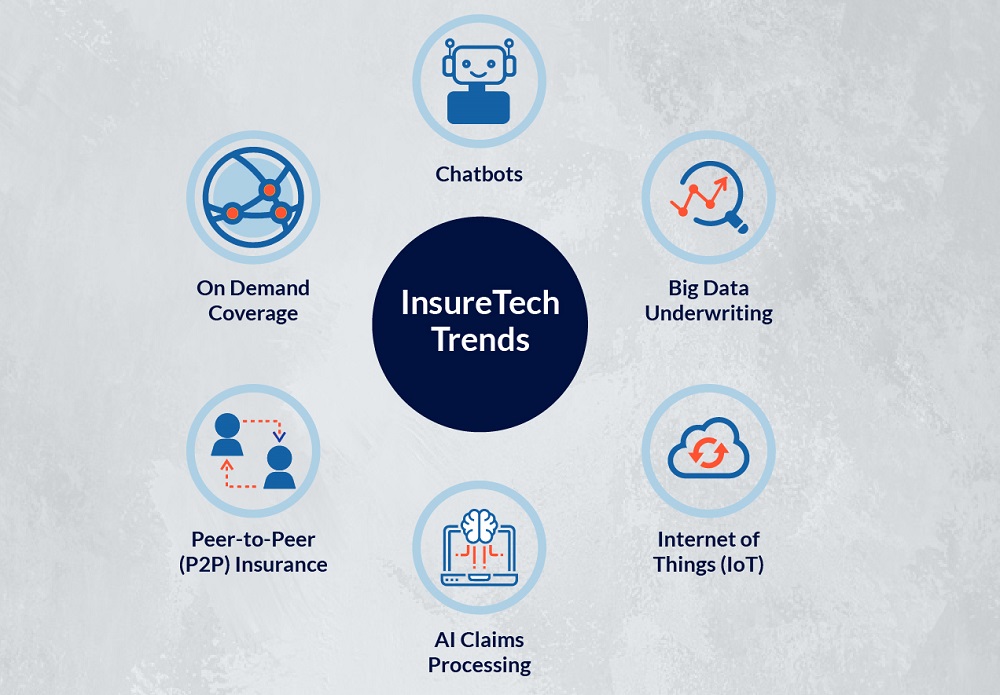 InsureTech Trends

Chatbots

Big Data Underwriting

Internet of Things (IoT)

AI Claims Processing

Peer-to-Peer (P2P) Insurance

On Demand Coverage